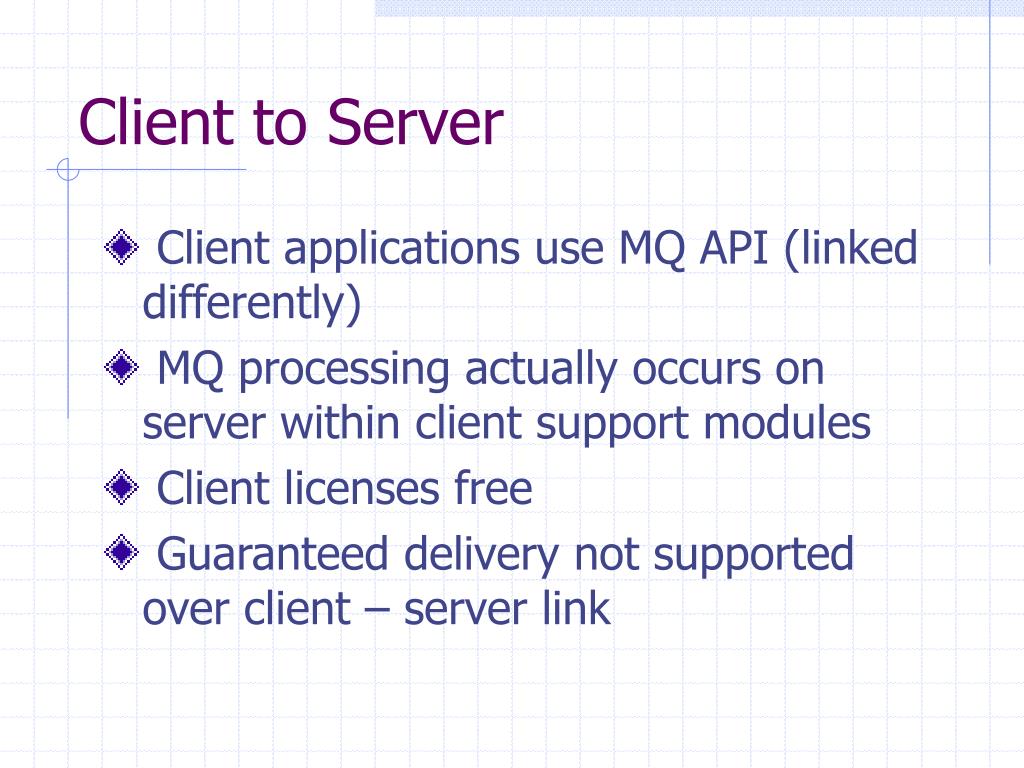 Client to Server

Client applications use MQ API (linked differently)

MQ processing actually occurs on server within client support modules

Client licenses free

Guaranteed delivery not supported over client – server link